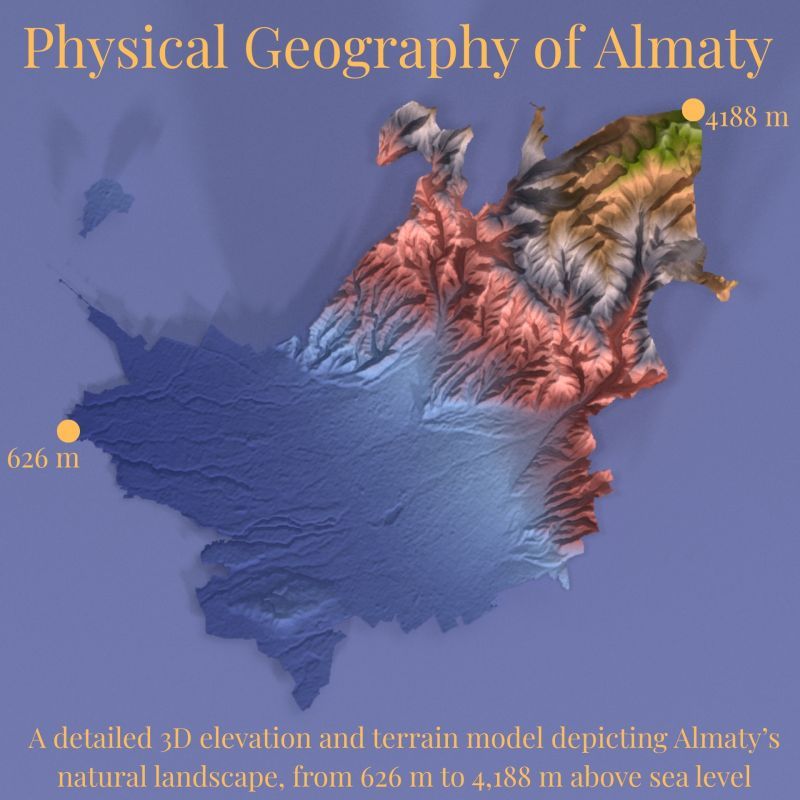 Physical Geography of Almaty

4188 m

626 m

A detailed 3D elevation and terrain model depicting Almaty's natural landscape, from 626 m to 4,188 m above sea level